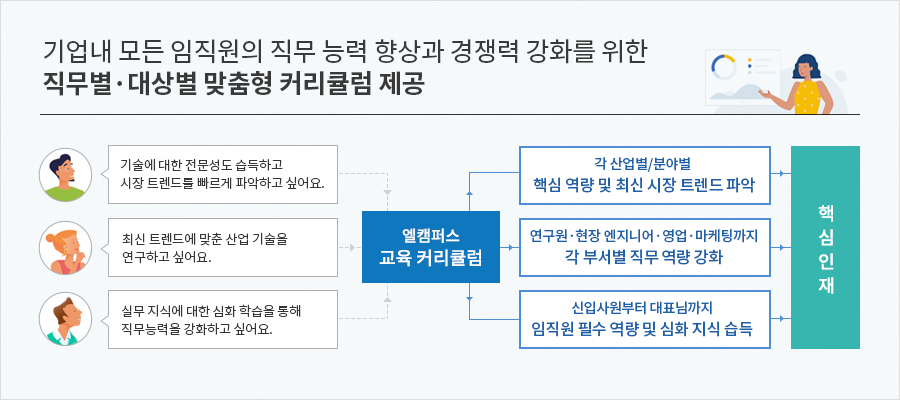 기업내 모든 임직원의 직무 능력 향상과 경쟁력 강화를 위한
직무별·대상별 맞춤형 커리큘럼 제공

기술에 대한 전문성도 습득하고 시장 트렌드를 빠르게 파악하고 싶어요.

최신 트렌드에 맞춘 산업 기술을 연구하고 싶어요.

실무 지식에 대한 심화 학습을 통해 직무능력을 강화하고 싶어요.

엘캠퍼스
교육 커리큘럼

각 산업별/분야별
핵심 역량 및 최신 시장 트렌드 파악

연구원·현장 엔지니어·영업·마케팅까지
각 부서별 직무 역량 강화

신입사원부터 대표님까지
임직원 필수 역량 및 심화 지식 습득

핵심인재